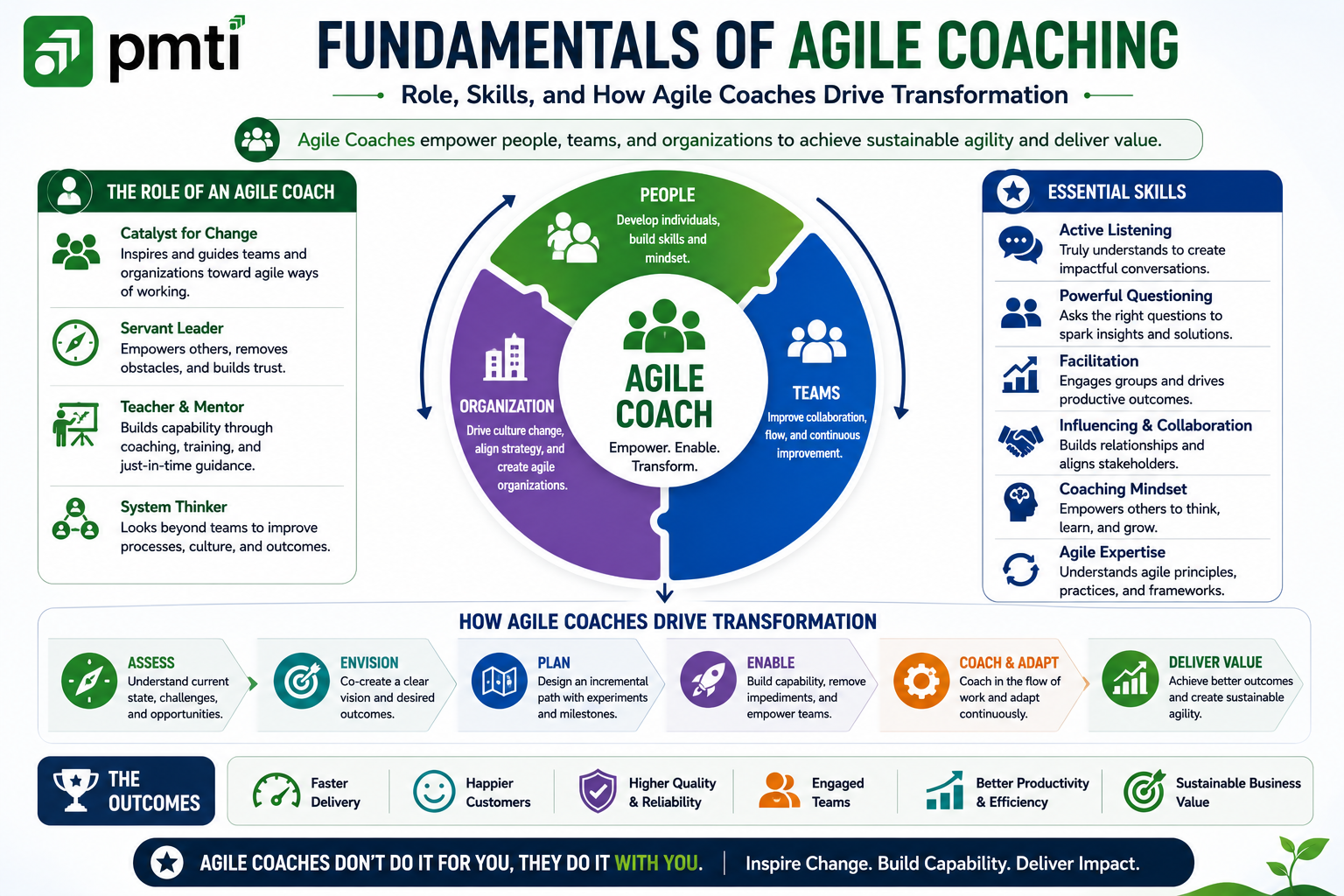 pmti

FUNDAMENTALS OF AGILE COACHING

Role, Skills, and How Agile Coaches Drive Transformation

Agile Coaches empower people, teams, and organizations to achieve sustainable agility and deliver value.

THE ROLE OF AN AGILE COACH

Catalyst for Change
Inspires and guides teams and organizations toward agile ways of working.

Servant Leader
Empowers others, removes obstacles, and builds trust.

Teacher & Mentor
Builds capability through coaching, training, and just-in-time guidance.

System Thinker
Looks beyond teams to improve processes, culture, and outcomes.

PEOPLE
Develop individuals, build skills and mindset.

ORGANIZATION
Drive culture change, align strategy, and create agile organizations.

AGILE COACH
Empower. Enable. Transform.

TEAMS
Improve collaboration, flow, and continuous improvement.

ESSENTIAL SKILLS

Active Listening
Truly understands to create impactful conversations.

Powerful Questioning
Asks the right questions to spark insights and solutions.

Facilitation
Engages groups and drives productive outcomes.

Influencing & Collaboration
Builds relationships and aligns stakeholders.

Coaching Mindset
Empowers others to think, learn, and grow.

Agile Expertise
Understands agile principles, practices, and frameworks.

HOW AGILE COACHES DRIVE TRANSFORMATION

ASSESS
Understand current state, challenges, and opportunities.

ENVISION
Co-create a clear vision and desired outcomes.

PLAN
Design an incremental path with experiments and milestones.

ENABLE
Build capability, remove impediments, and empower teams.

COACH & ADAPT
Coach in the flow of work and adapt continuously.

DELIVER VALUE
Achieve better outcomes and create sustainable agility.

THE OUTCOMES

Faster Delivery

Happier Customers

Higher Quality & Reliability

Engaged Teams

Better Productivity & Efficiency

Sustainable Business Value

AGILE COACHES DON'T DO IT FOR YOU, THEY DO IT WITH YOU. | Inspire Change. Build Capability. Deliver Impact.